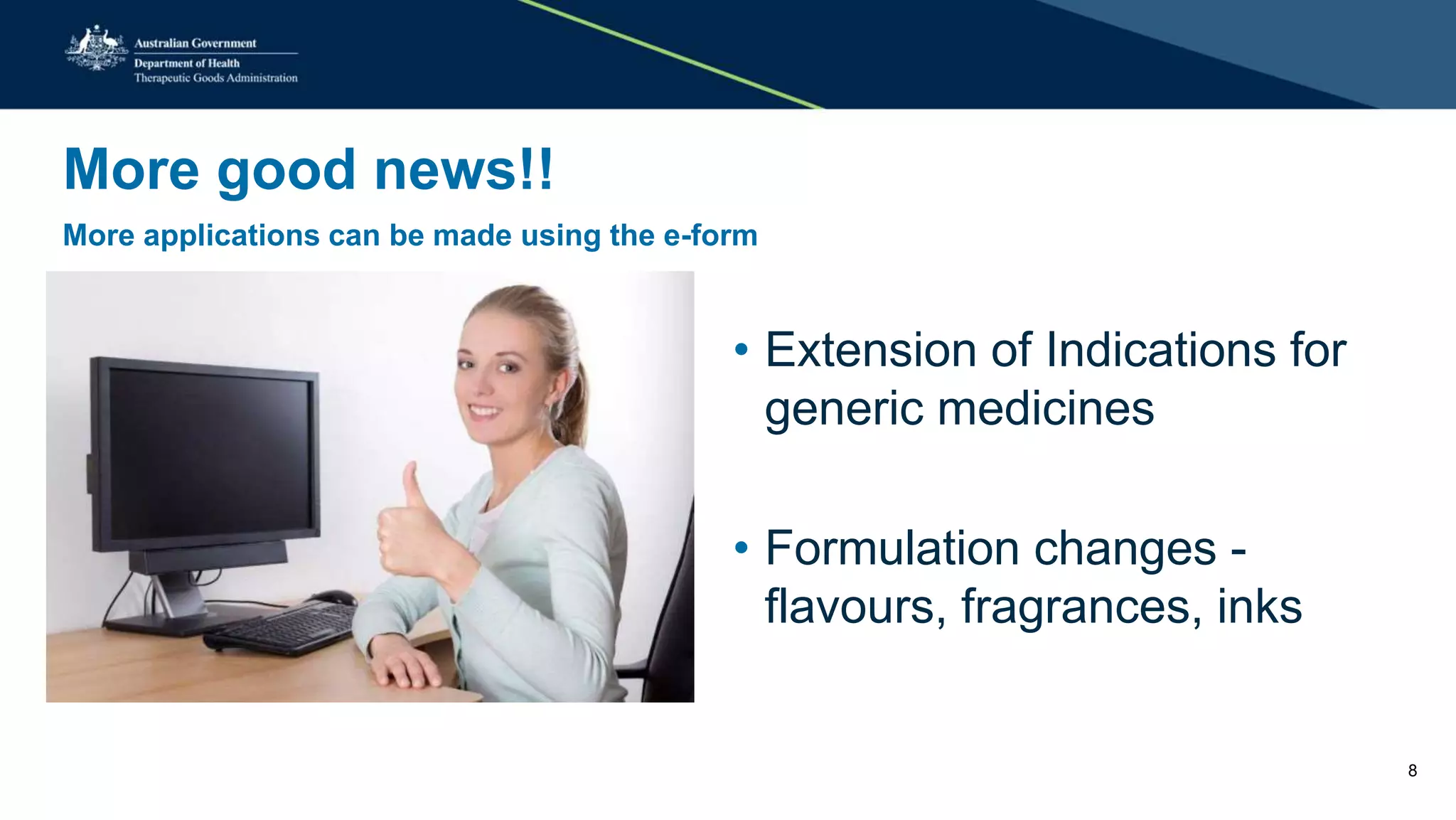 Australian Government
Department of Health
Therapeutic Goods Administration

More good news!!

More applications can be made using the e-form

• Extension of Indications for generic medicines

• Formulation changes - flavours, fragrances, inks

8